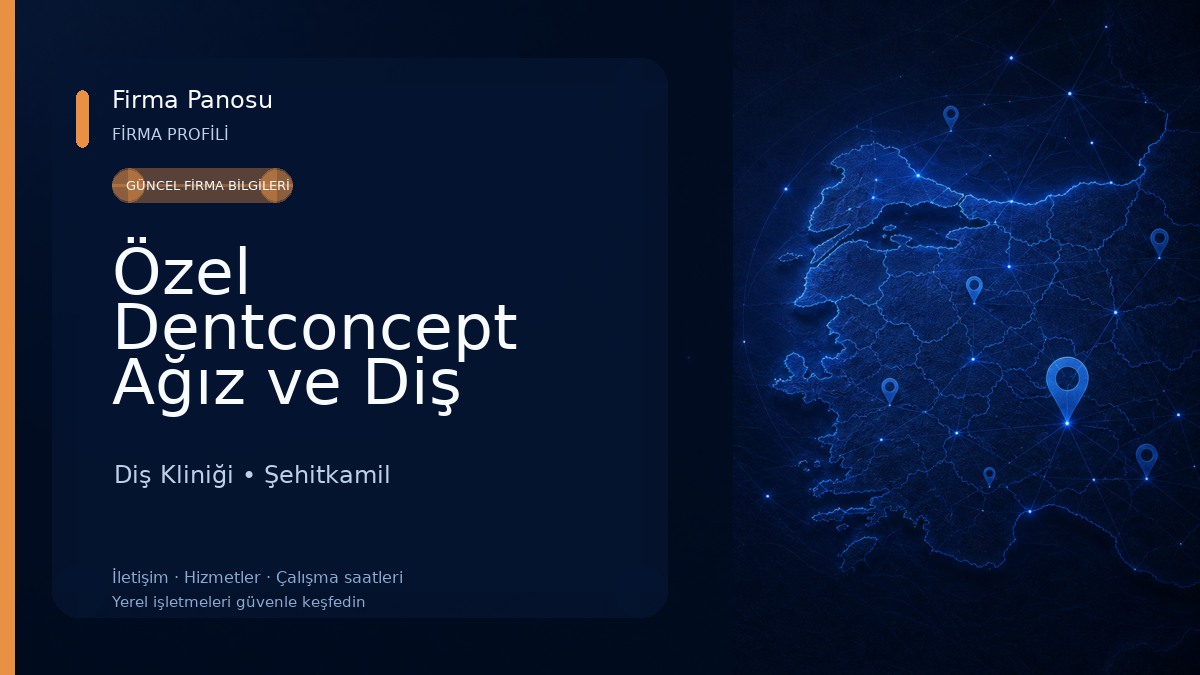 Firma Panosu
FİRMA PROFİLİ

GÜNCEL FİRMA BİLGİLERİ

Özel Dentconcept Ağız ve Diş

Diş Kliniği • Şehitkamil

İletişim · Hizmetler · Çalışma saatleri
Yerel işletmeleri güvenle keşfedin